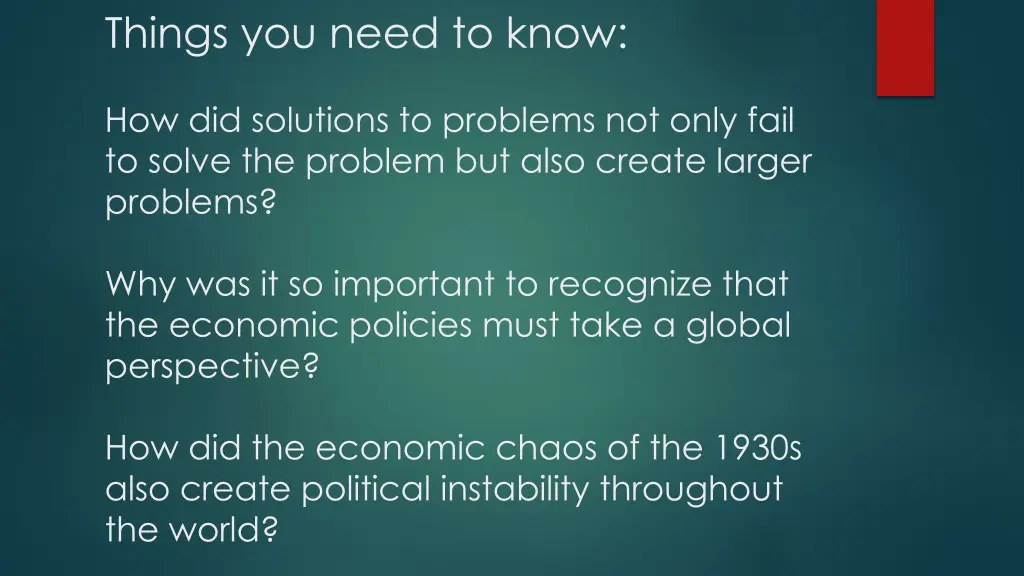 Things you need to know:

How did solutions to problems not only fail to solve the problem but also create larger problems?

Why was it so important to recognize that the economic policies must take a global perspective?

How did the economic chaos of the 1930s also create political instability throughout the world?